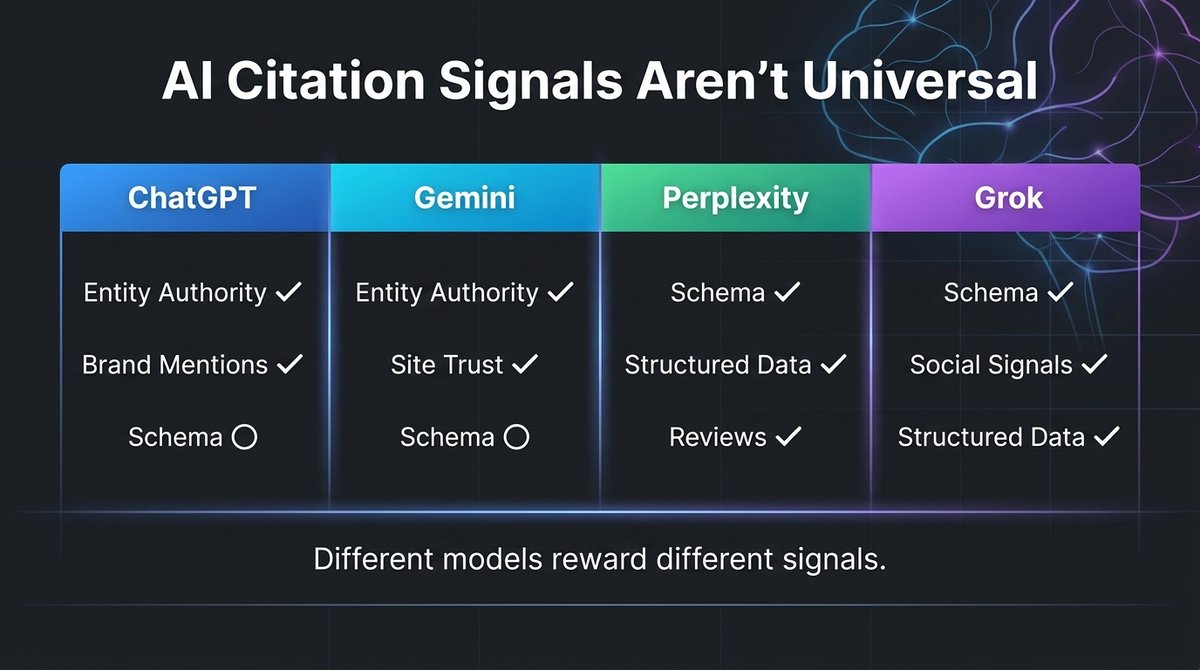 AI Citation Signals Aren't Universal

| ChatGPT | Gemini | Perplexity | Grok |
|---|---|---|---|
| Entity Authority ✓ | Entity Authority ✓ | Schema ✓ | Schema ✓ |
| Brand Mentions ✓ | Site Trust ✓ | Structured Data ✓ | Social Signals ✓ |
| Schema ○ | Schema ○ | Reviews ✓ | Structured Data ✓ |

Different models reward different signals.